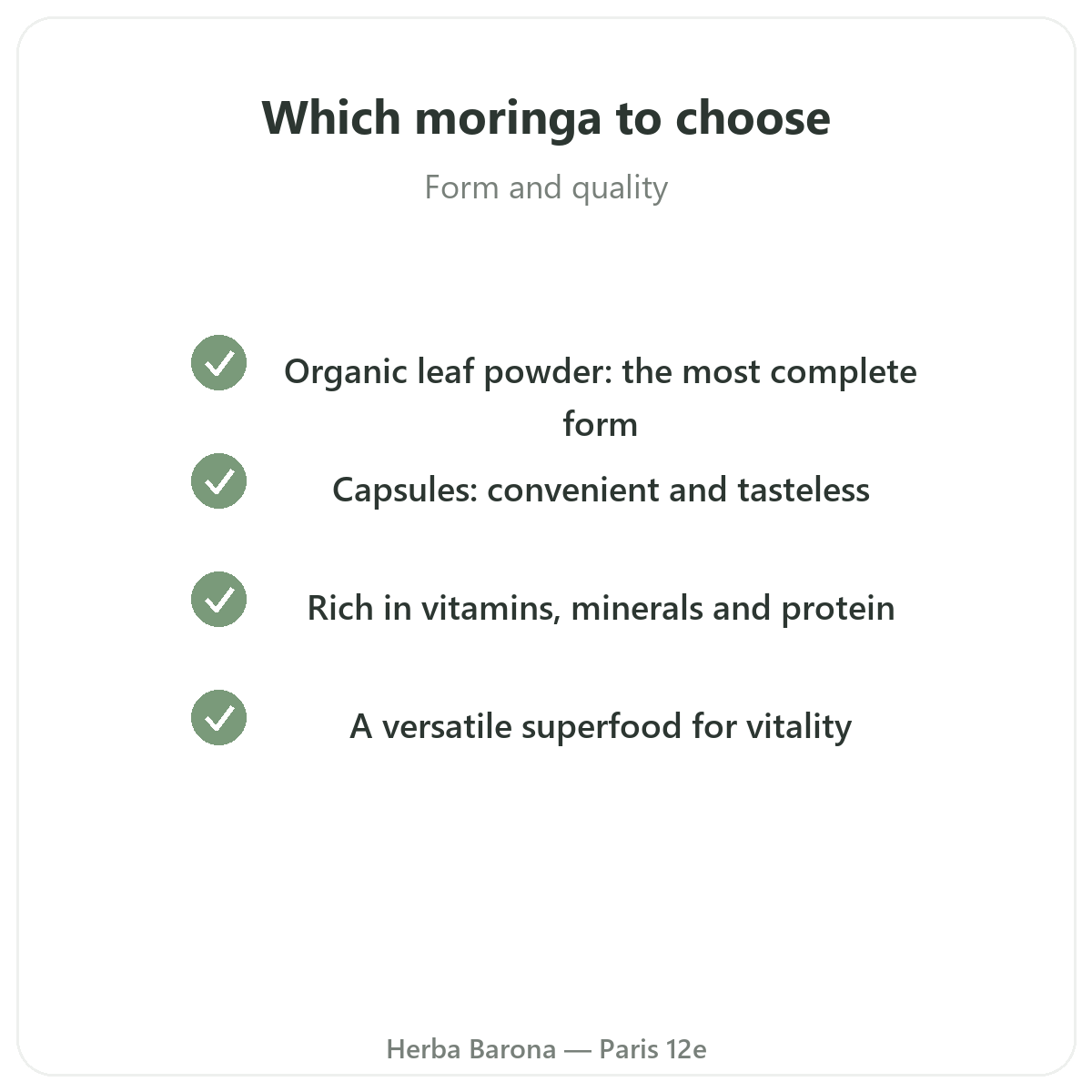 Which moringa to choose

Form and quality

Organic leaf powder: the most complete form

Capsules: convenient and tasteless

Rich in vitamins, minerals and protein

A versatile superfood for vitality

Herba Barona — Paris 12e